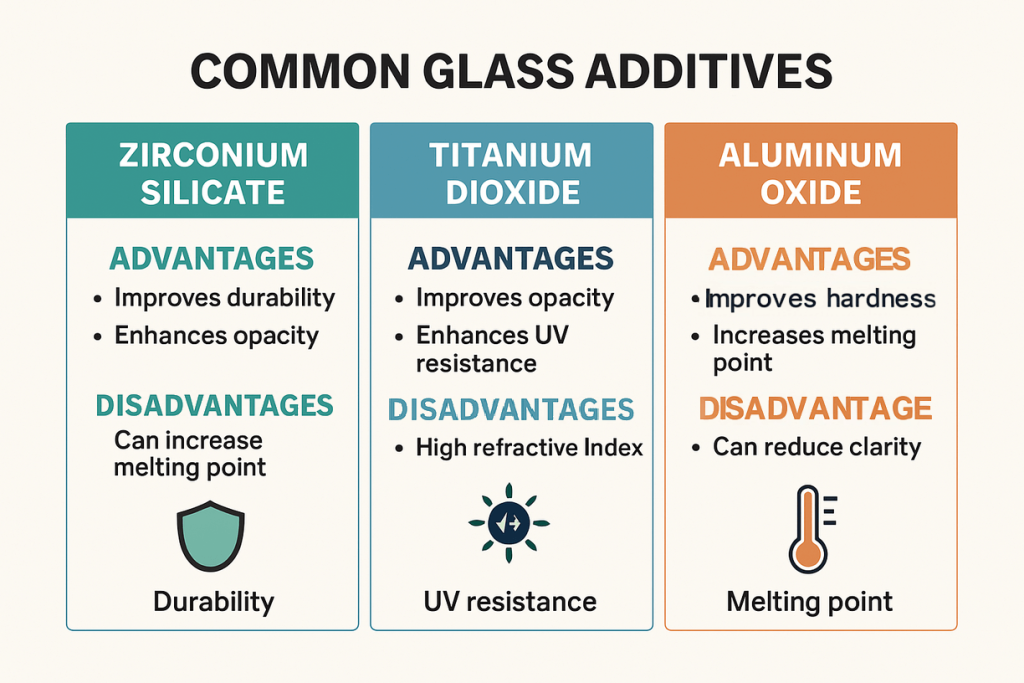 COMMON GLASS ADDITIVES

ZIRCONIUM SILICATE

ADVANTAGES
• Improves durability
• Enhances opacity

DISADVANTAGES
Can increase melting point

Durability

TITANIUM DIOXIDE

ADVANTAGES
• Improves opacity
• Enhances UV resistance

DISADVANTAGES
• High refractive Index

UV resistance

ALUMINUM OXIDE

ADVANTAGES
• Improves hardness
• Increases melting point

DISADVANTAGE
• Can reduce clarity

Melting point